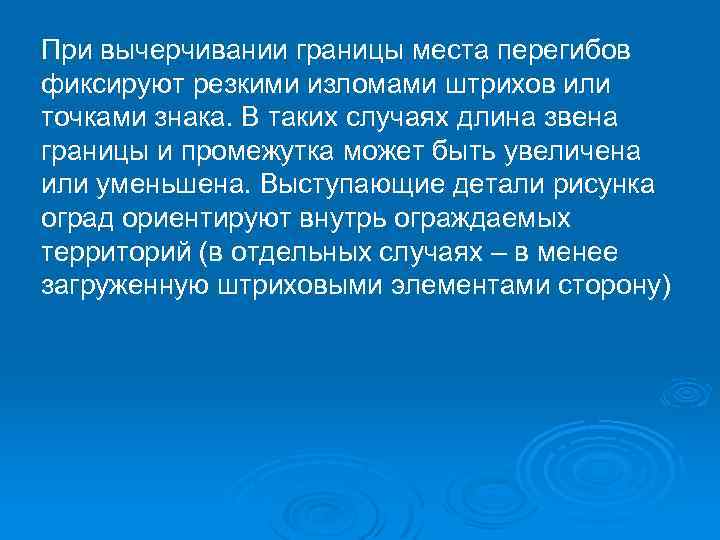 При вычерчивании границы места перегибов фиксируют резкими изломами штрихов или точками знака. В таких случаях длина звена границы и промежутка может быть увеличена или уменьшена. Выступающие детали рисунка оград ориентируют внутрь ограждаемых территорий (в отдельных случаях – в менее загруженную штриховыми элементами сторону)